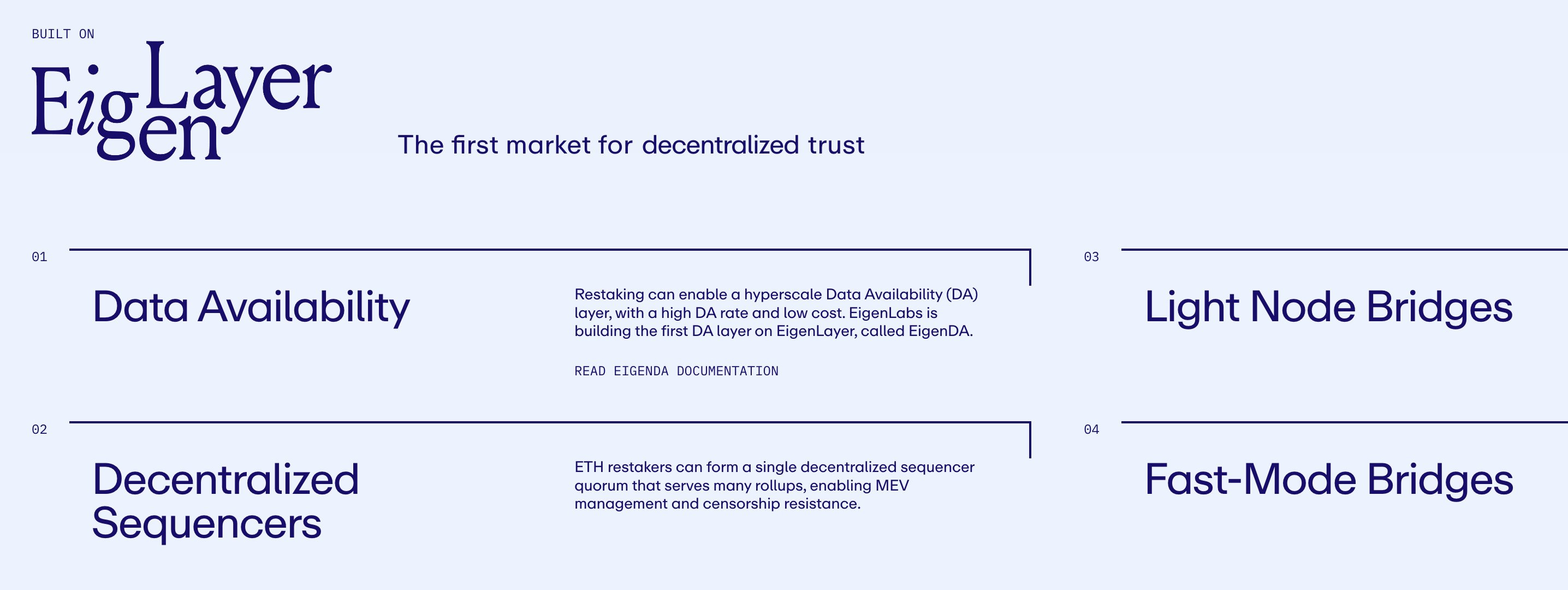 BUILT ON

EigenLayer

The first market for decentralized trust

01

Data Availability

Restaking can enable a hyperscale Data Availability (DA) layer, with a high DA rate and low cost. EigenLabs is building the first DA layer on EigenLayer, called EigenDA.

READ EIGENDA DOCUMENTATION

02

Decentralized Sequencers

ETH restakers can form a single decentralized sequencer quorum that serves many rollups, enabling MEV management and censorship resistance.

03

Light Node Bridges

04

Fast-Mode Bridges